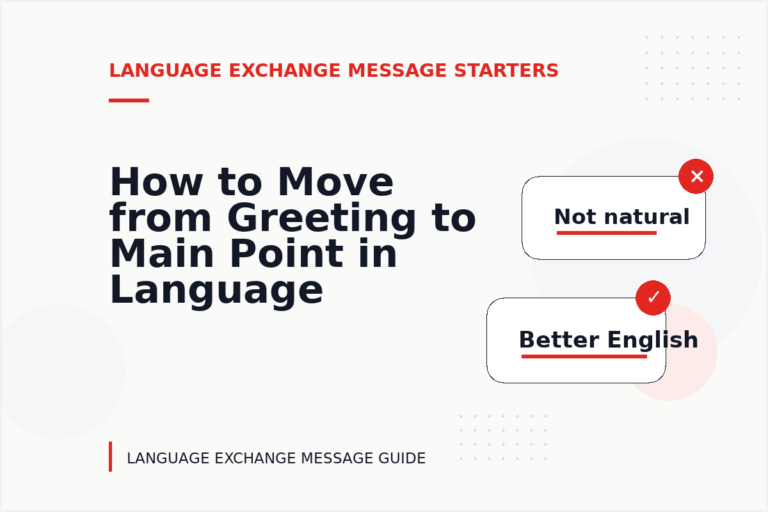 LANGUAGE EXCHANGE MESSAGE STARTERS

How to Move from Greeting to Main Point in Language

Not natural

Better English

LANGUAGE EXCHANGE MESSAGE GUIDE